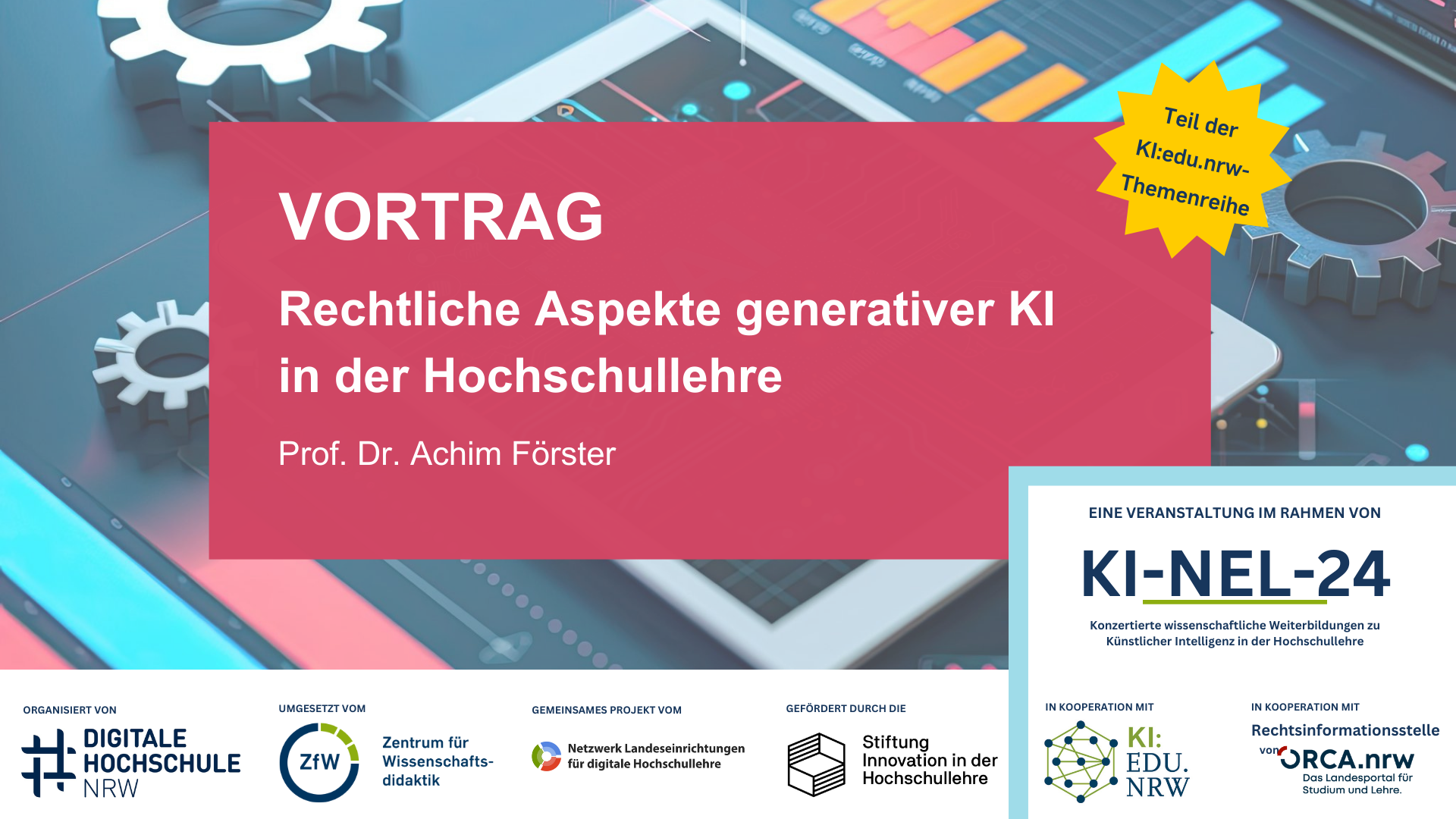 Teil der KI:edu.nrw-Themenreihe

VORTRAG

Rechtliche Aspekte generativer KI in der Hochschullehre

Prof. Dr. Achim Förster

EINE VERANSTALTUNG IM RAHMEN VON

KI-NEL-24

Konzertierte wissenschaftliche Weiterbildungen zu Künstlicher Intelligenz in der Hochschullehre

ORGANISIERT VON

DIGITALE HOCHSCHULE NRW

UMGESETZT VOM

ZfW Zentrum für Wissenschaftsdidaktik

GEMEINSAMES PROJEKT VOM

Netzwerk Landeseinrichtungen für digitale Hochschullehre

GEFÖRDERT DURCH DIE

Stiftung Innovation in der Hochschullehre

IN KOOPERATION MIT

KI: EDU. NRW

IN KOOPERATION MIT

Rechtsinformationsstelle von ORCA.nrw Das Landesportal für Studium und Lehre.